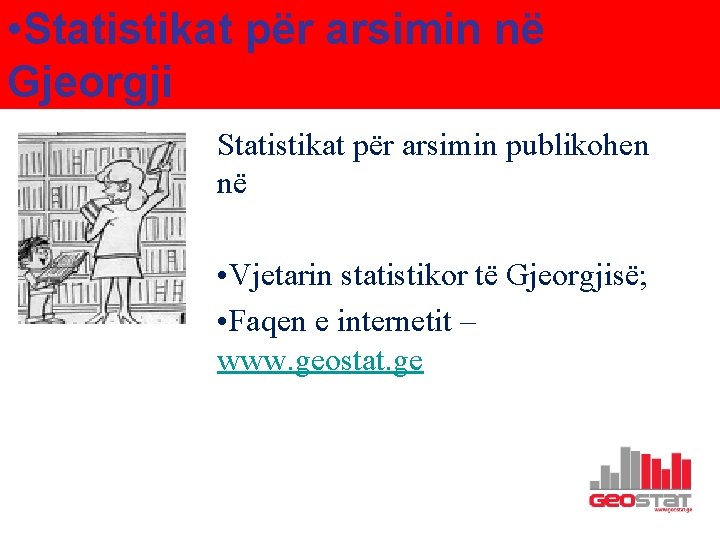 •Statistikat për arsimin në Gjeorgji

Statistikat për arsimin publikohen në

•Vjetarin statistikor të Gjeorgjisë;

•Faqen e internetit – www.geostat.ge

GEOSTAT
www.geostat.ge